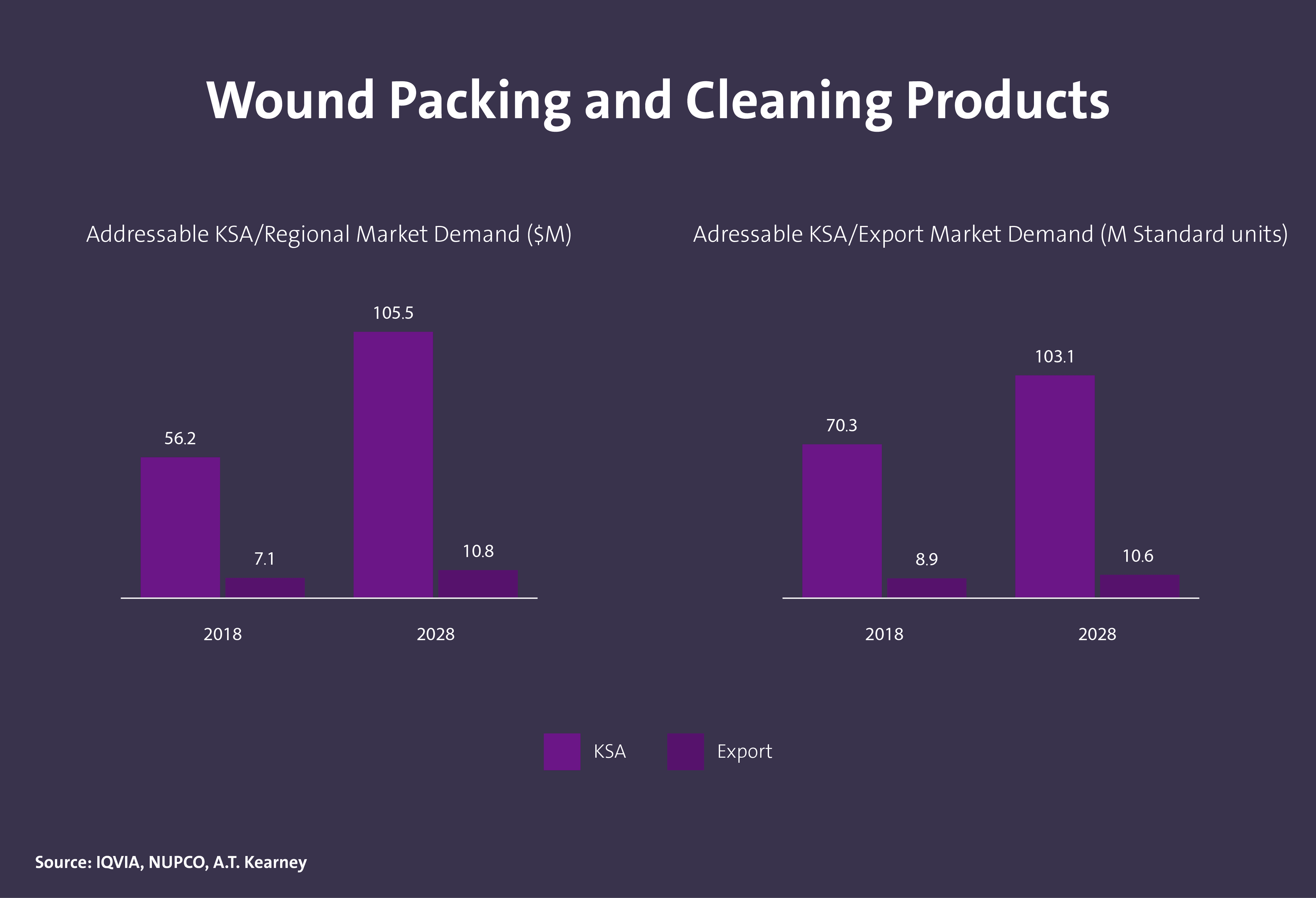 Wound Packing and Cleaning Products

Addressable KSA/Regional Market Demand ($M)

56.2

7.1

105.5

10.8

2018

2028

Adressable KSA/Export Market Demand (M Standard units)

70.3

8.9

103.1

10.6

2018

2028

KSA

Export

Source: IQVIA, NUPCO, A.T. Kearney